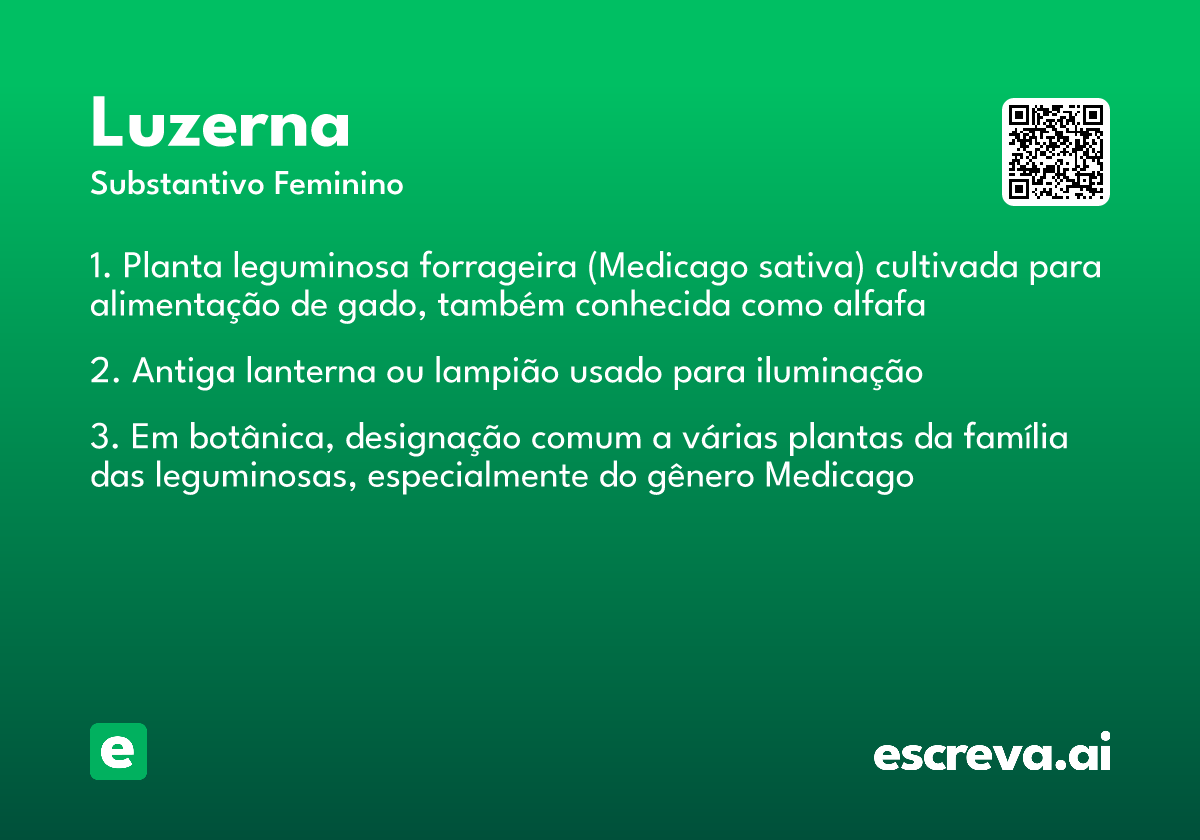 Luzerna
Substantivo Feminino

1. Planta leguminosa forrageira (Medicago sativa) cultivada para alimentação de gado, também conhecida como alfafa

2. Antiga lanterna ou lampião usado para iluminação

3. Em botânica, designação comum a várias plantas da família das leguminosas, especialmente do gênero Medicago

e

escreva.ai